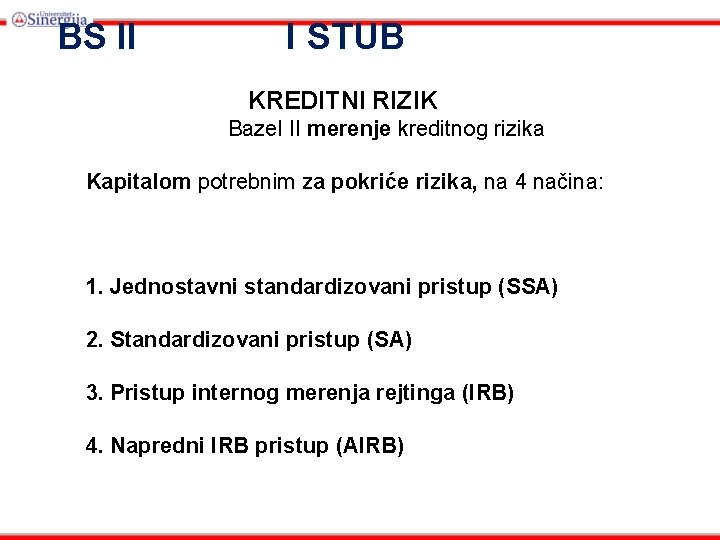 Univerzitet Sinergija

BS II I STUB

KREDITNI RIZIK
Bazel II merenje kreditnog rizika

Kapitalom potrebnim za pokriće rizika, na 4 načina:

1. Jednostavni standardizovani pristup (SSA)

2. Standardizovani pristup (SA)

3. Pristup internog merenja rejtinga (IRB)

4. Napredni IRB pristup (AIRB)